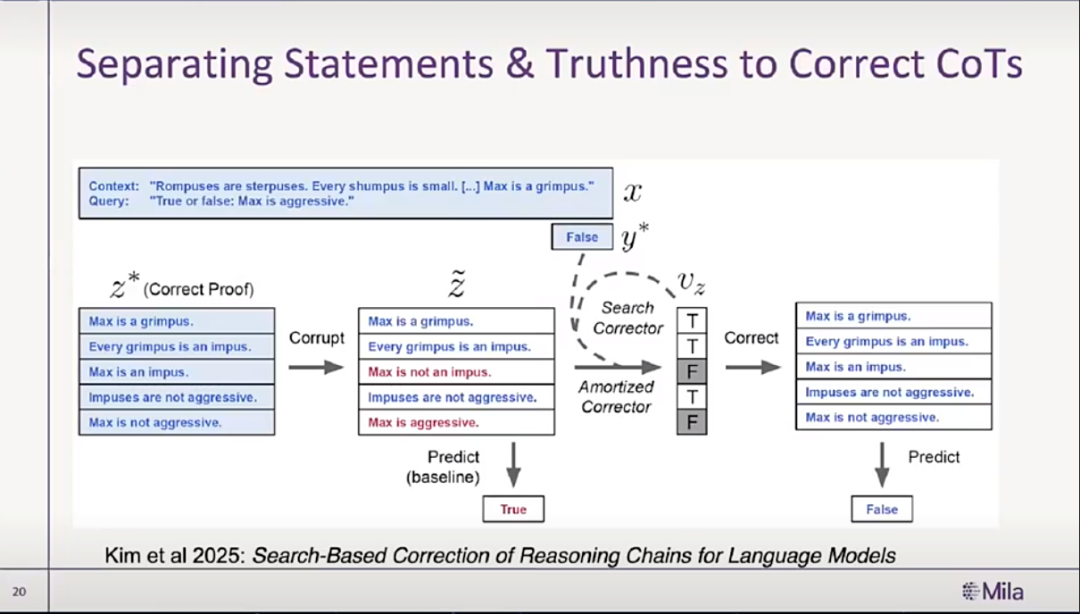 Separating Statements & Truthness to Correct CoTs

Context: "Rompuses are sterpuses. Every shumpus is small. [...] Max is a grimpus."
Query: "True or false: Max is aggressive."

$x$

False $y^*$

$z^*$ (Correct Proof)

Max is a grimpus.
Every grimpus is an impus.
Max is an impus.
Impuses are not aggressive.
Max is not aggressive.

Corrupt

$\tilde{z}$

Max is a grimpus.
Every grimpus is an impus.
Max is not an impus.
Impuses are not aggressive.
Max is aggressive.

Predict (baseline)

True

Search Corrector

Amortized Corrector

$v_z$

T
T
F
T
F

Correct

Max is a grimpus.
Every grimpus is an impus.
Max is an impus.
Impuses are not aggressive.
Max is not aggressive.

Predict

False

Kim et al 2025: Search-Based Correction of Reasoning Chains for Language Models

20

Mila